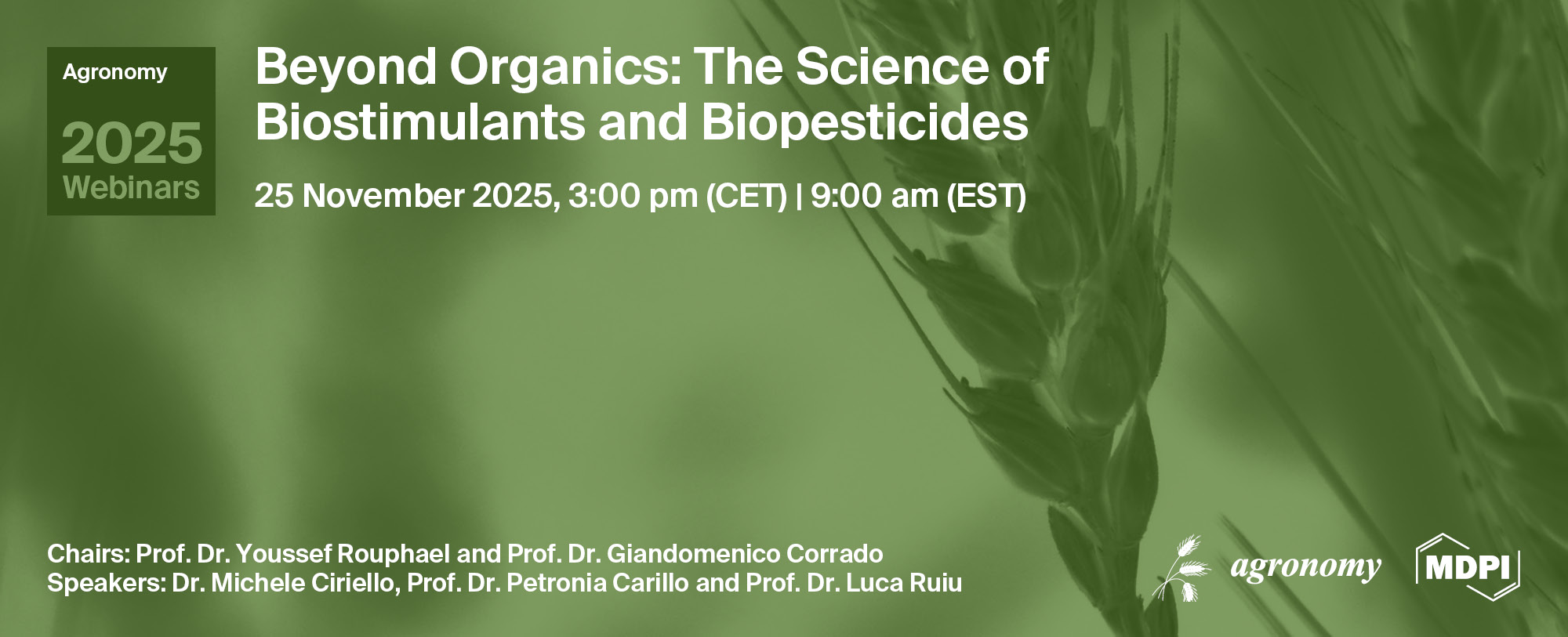 Agronomy
2025
Webinars

Beyond Organics: The Science of Biostimulants and Biopesticides

25 November 2025, 3:00 pm (CET) | 9:00 am (EST)

Chairs: Prof. Dr. Youssef Rouphael and Prof. Dr. Giandomenico Corrado
Speakers: Dr. Michele Ciriello, Prof. Dr. Petronia Carillo and Prof. Dr. Luca Ruiu

agronomy

MDPI